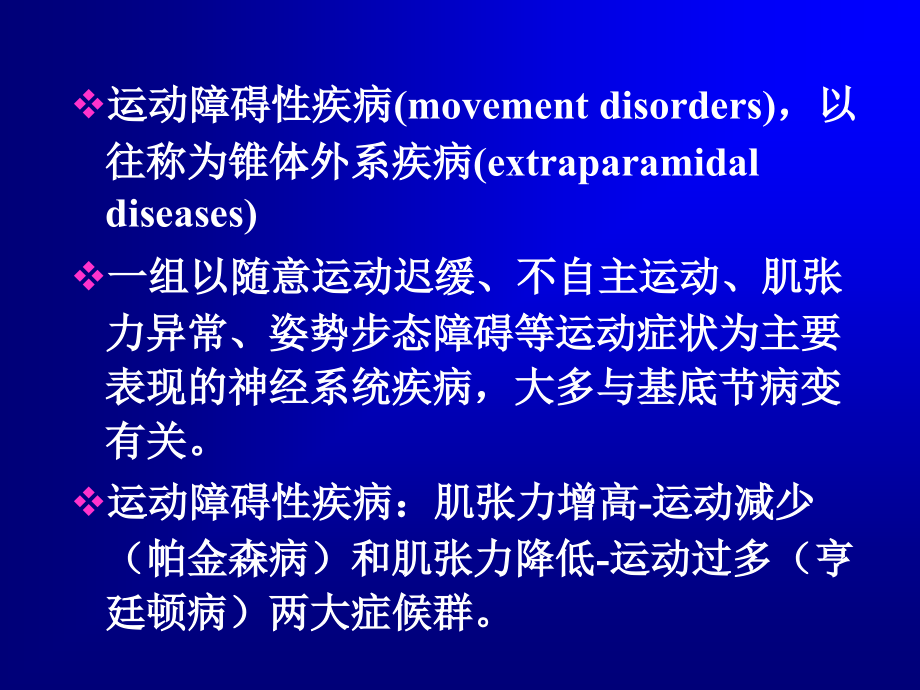 ❖运动障碍性疾病(movement disorders)，以往称为锥体外系疾病(extraparamidal diseases)

❖一组以随意运动迟缓、不自主运动、肌张力异常、姿势步态障碍等运动症状为主要表现的神经系统疾病，大多与基底节病变有关。

❖运动障碍性疾病：肌张力增高-运动减少（帕金森病）和肌张力降低-运动过多（亨廷顿病）两大症候群。